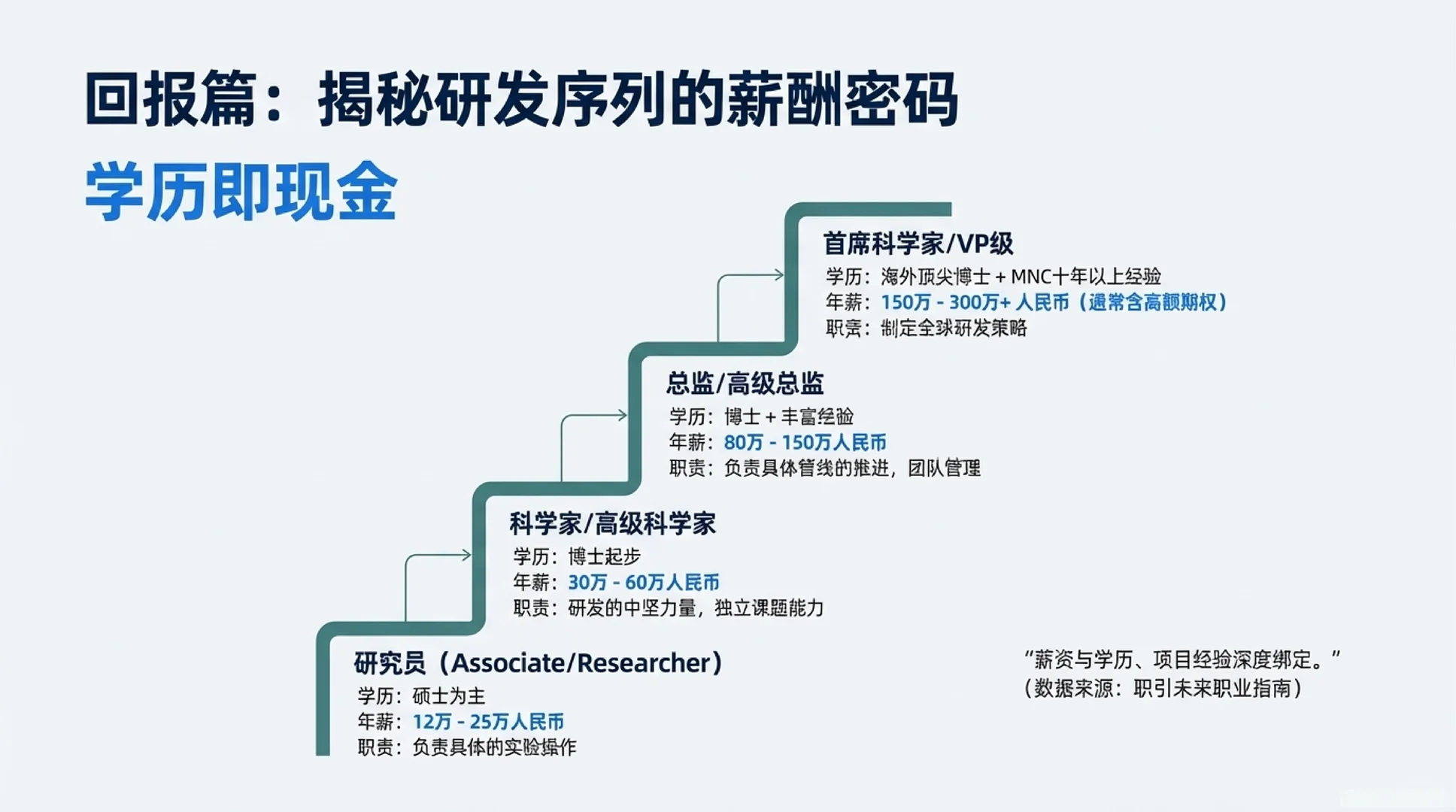 回报篇：揭秘研发序列的薪酬密码

学历即现金

首席科学家/VP级
学历：海外顶尖博士 + MNC十年以上经验
年薪：150万 - 300万+ 人民币（通常含高额期权）
职责：制定全球研发策略

总监/高级总监
学历：博士 + 丰富经验
年薪：80万 - 150万人民币
职责：负责具体管线的推进，团队管理

科学家/高级科学家
学历：博士起步
年薪：30万 - 60万人民币
职责：研发的中坚力量，独立课题能力

研究员（Associate/Researcher）
学历：硕士为主
年薪：12万 - 25万人民币
职责：负责具体的实验操作

“薪资与学历、项目经验深度绑定。”
（数据来源：职引未来职业指南）